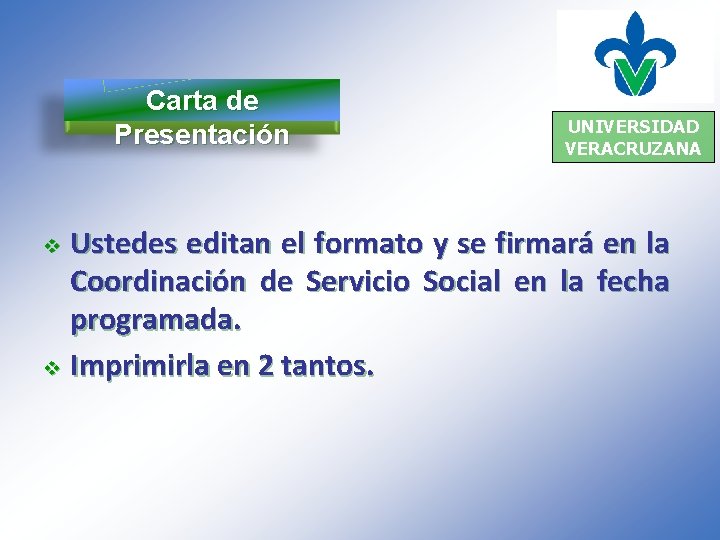 Carta de Presentación

UNIVERSIDAD VERACRUZANA

❖ Ustedes editan el formato y se firmará en la Coordinación de Servicio Social en la fecha programada.

❖ Imprimirla en 2 tantos.